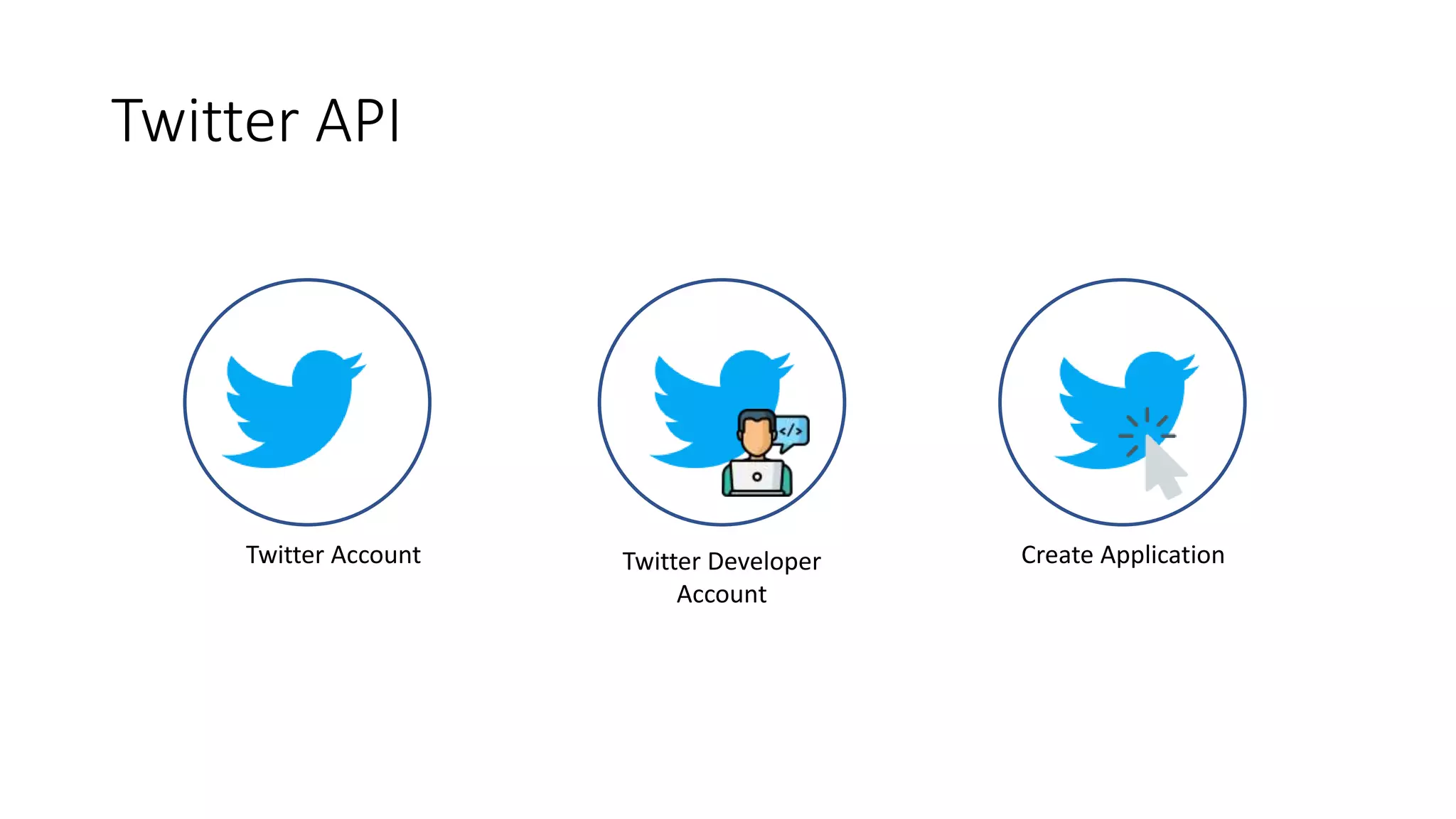 Twitter API

</>

Twitter Account

Twitter Developer Account

Create Application